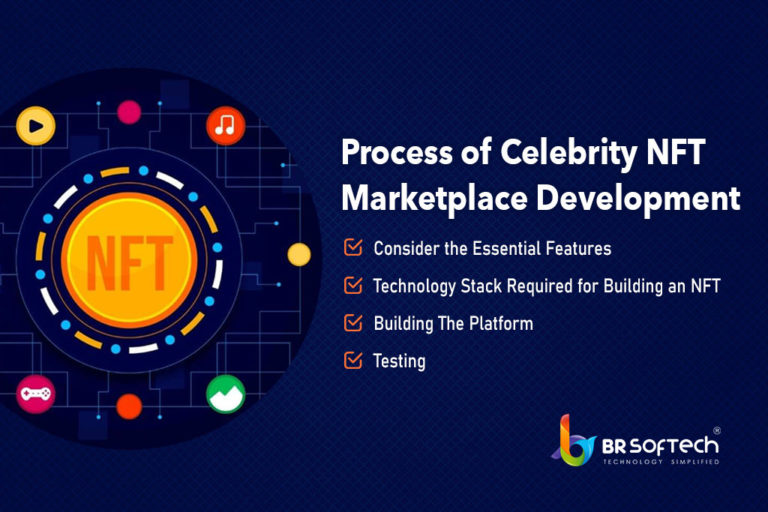 NFT

Process of Celebrity NFT Marketplace Development

Consider the Essential Features

Technology Stack Required for Building an NFT

Building The Platform

Testing

BR SOFTECH®
TECHNOLOGY SIMPLIFIED